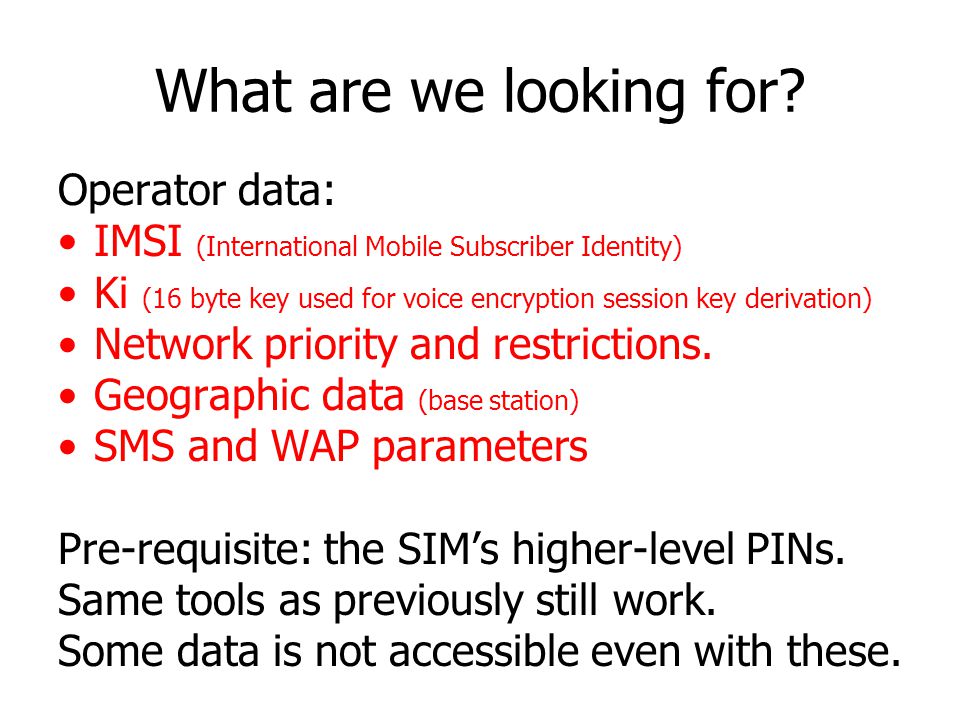 What are we looking for?

Operator data:
• IMSI (International Mobile Subscriber Identity)
• Ki (16 byte key used for voice encryption session key derivation)
• Network priority and restrictions.
• Geographic data (base station)
• SMS and WAP parameters

Pre-requisite: the SIM's higher-level PINs.
Same tools as previously still work.
Some data is not accessible even with these.